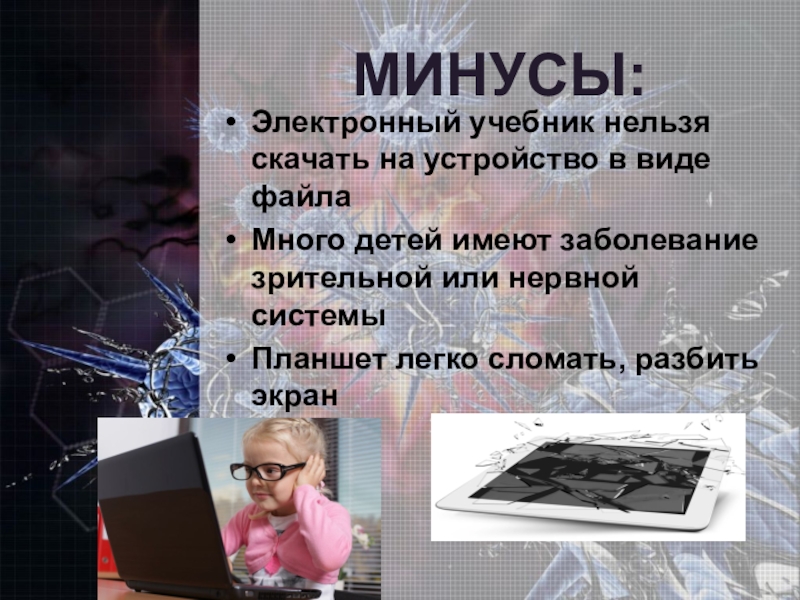 МИНУСЫ:

• Электронный учебник нельзя скачать на устройство в виде файла
• Много детей имеют заболевание зрительной или нервной системы
• Планшет легко сломать, разбить экран